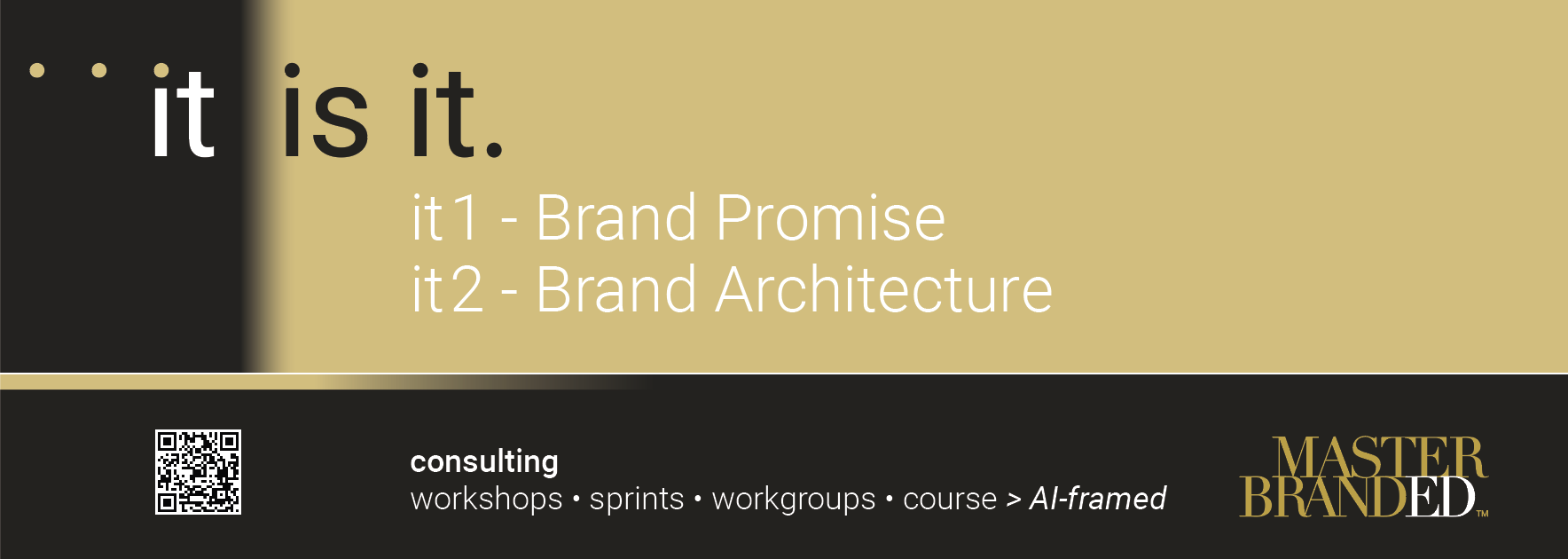 it is it.

it1 - Brand Promise
it2 - Brand Architecture

consulting
workshops • sprints • workgroups • course > AI-framed

MASTER
BRANDED™